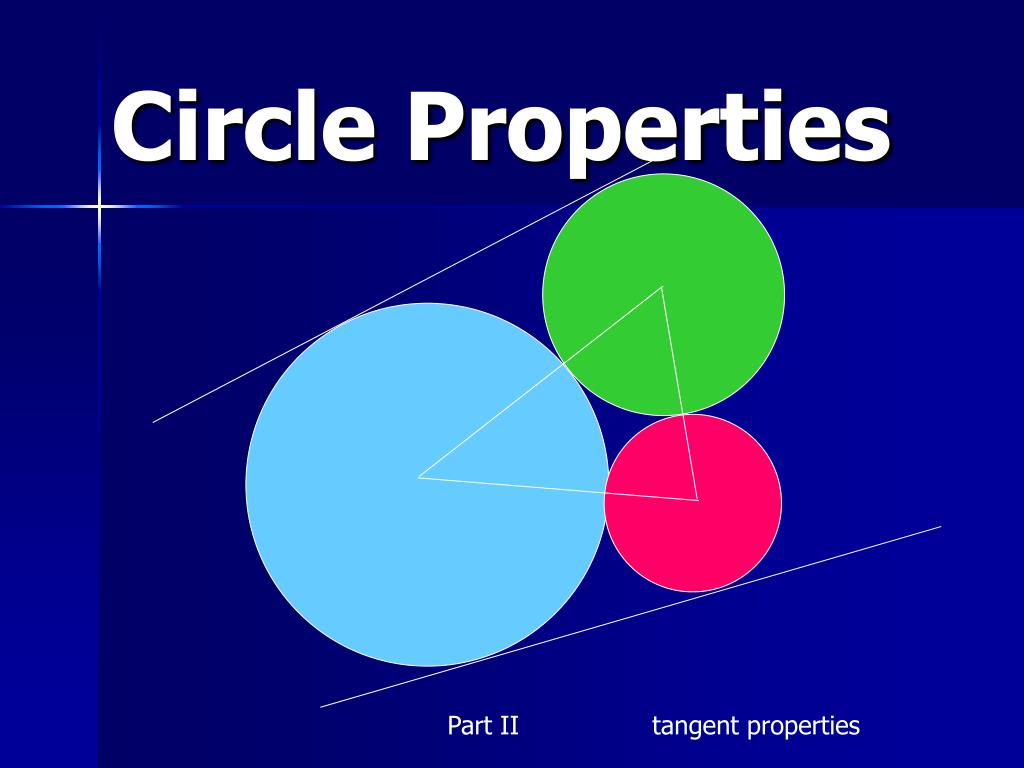 Circle Properties

Part II

tangent properties